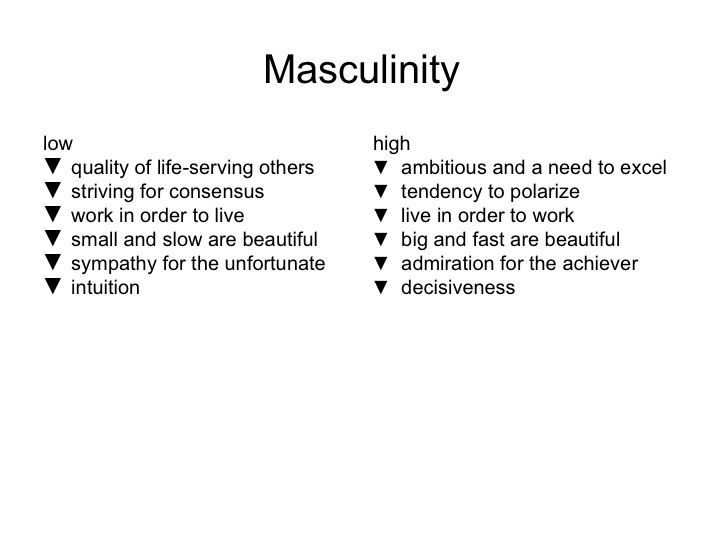 Masculinity

low
▼ quality of life-serving others
▼ striving for consensus
▼ work in order to live
▼ small and slow are beautiful
▼ sympathy for the unfortunate
▼ intuition

high
▼ ambitious and a need to excel
▼ tendency to polarize
▼ live in order to work
▼ big and fast are beautiful
▼ admiration for the achiever
▼ decisiveness